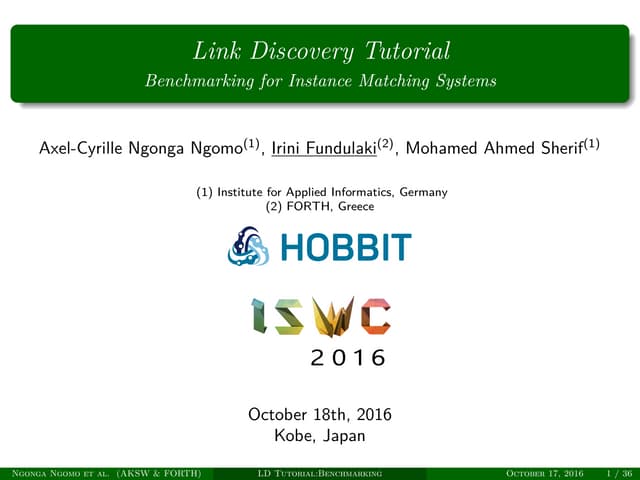 Link Discovery Tutorial
Benchmarking for Instance Matching Systems

Axel-Cyrille Ngonga Ngomo$^{(1)}$, Irini Fundulaki$^{(2)}$, Mohamed Ahmed Sherif$^{(1)}$

(1) Institute for Applied Informatics, Germany
(2) FORTH, Greece

HOBBIT

ISWC
2016

October 18th, 2016
Kobe, Japan

Ngonga Ngomo et al. (AKSW & FORTH) LD Tutorial:Benchmarking October 17, 2016 1 / 36